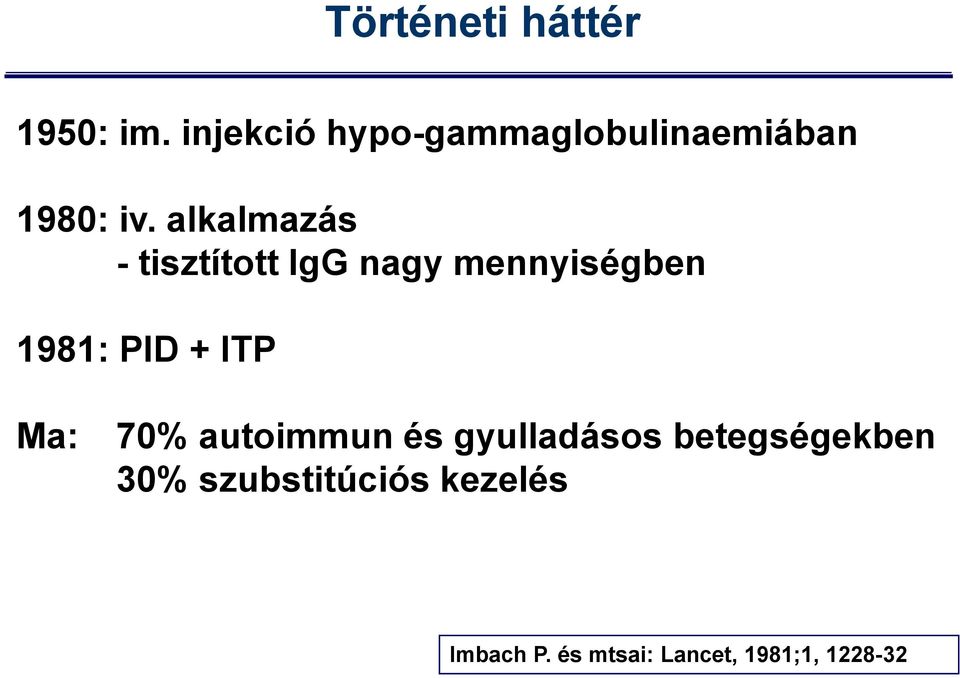 Történeti háttér

1950: im. injekció hypo-gammaglobulinaemiában

1980: iv. alkalmazás
- tisztított IgG nagy mennyiségben

1981: PID + ITP

Ma: 70% autoimmun és gyulladásos betegségekben
30% szubstitúciós kezelés

Imbach P. és mtsai: Lancet, 1981;1, 1228-32